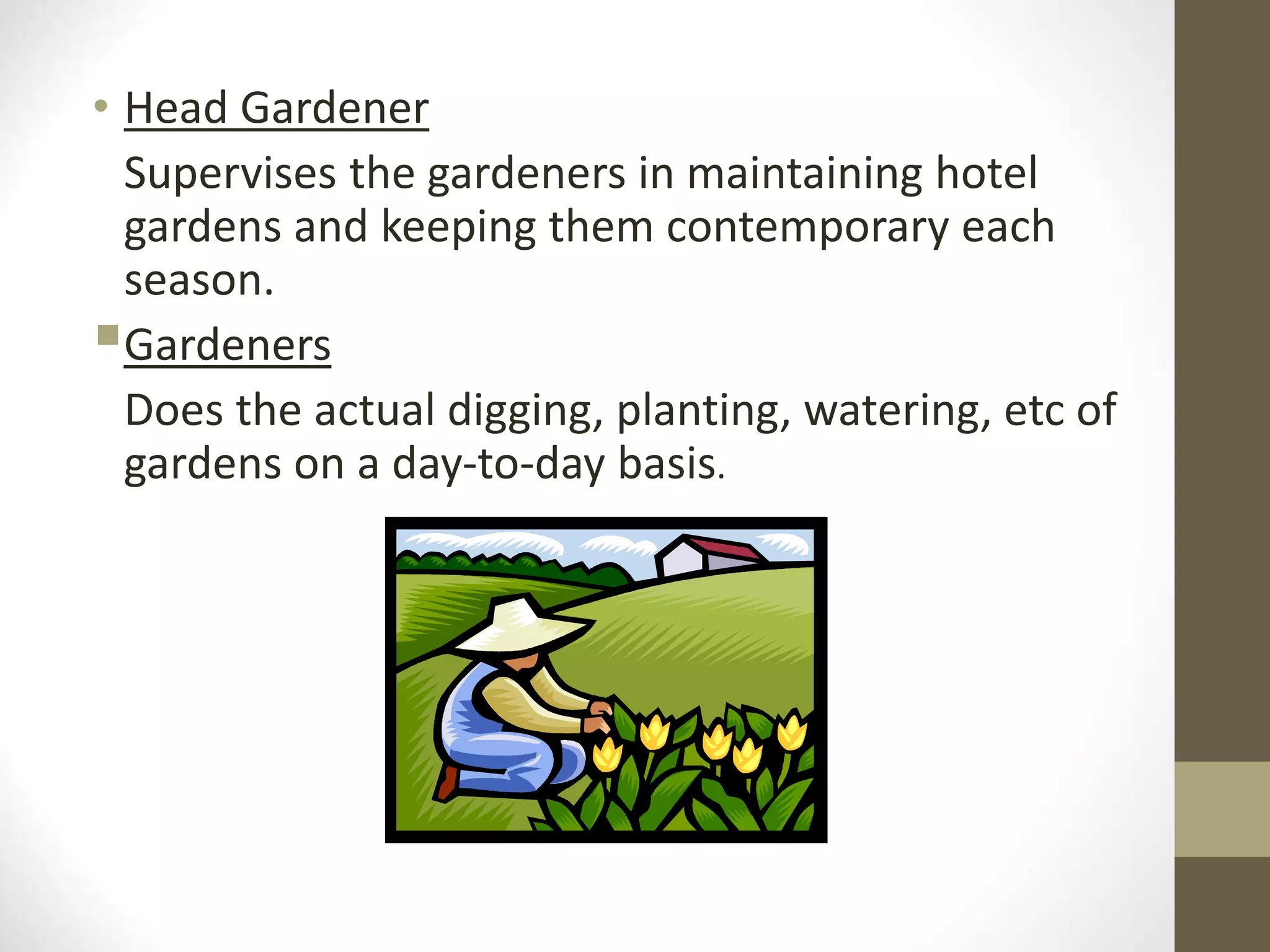 • Head Gardener

Supervises the gardeners in maintaining hotel gardens and keeping them contemporary each season.

▪ Gardeners

Does the actual digging, planting, watering, etc of gardens on a day-to-day basis.